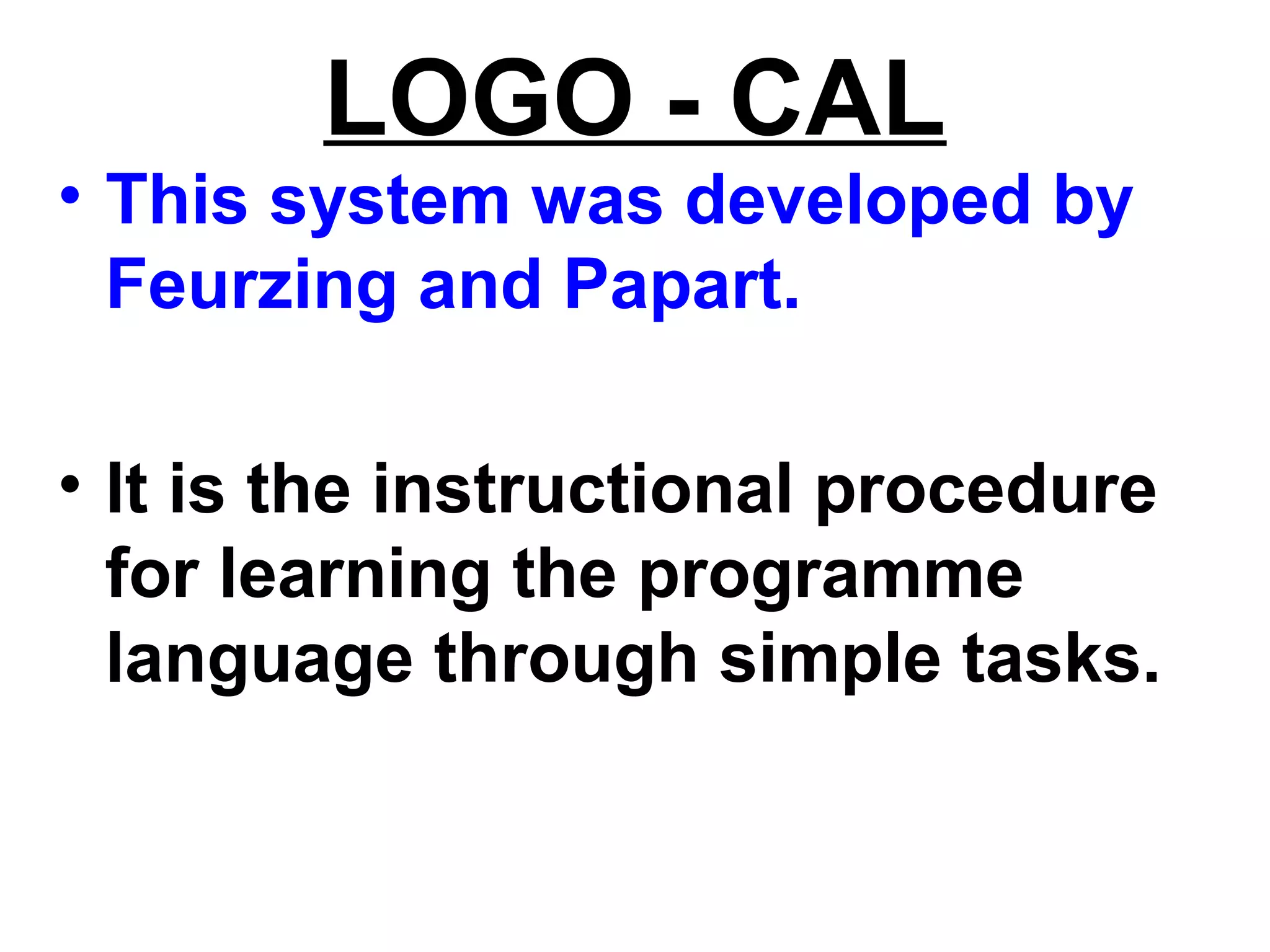 LOGO - CAL

• This system was developed by Feurzing and Papart.

• It is the instructional procedure for learning the programme language through simple tasks.